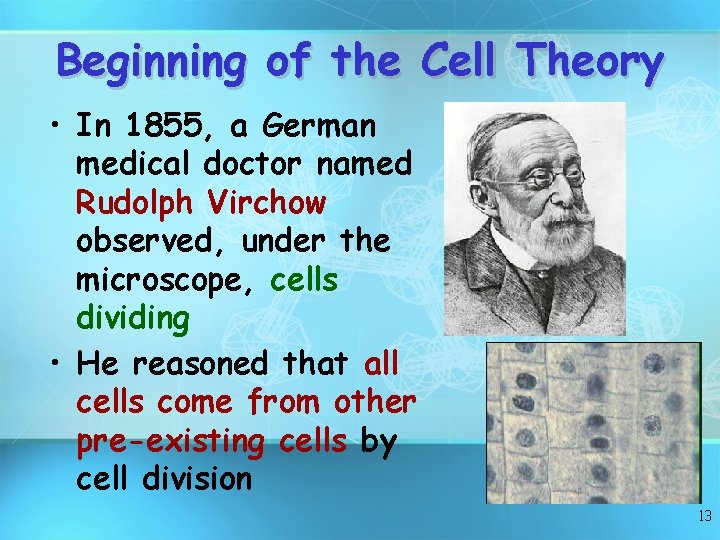 Beginning of the Cell Theory

• In 1855, a German medical doctor named Rudolph Virchow observed, under the microscope, cells dividing

• He reasoned that all cells come from other pre-existing cells by cell division

13